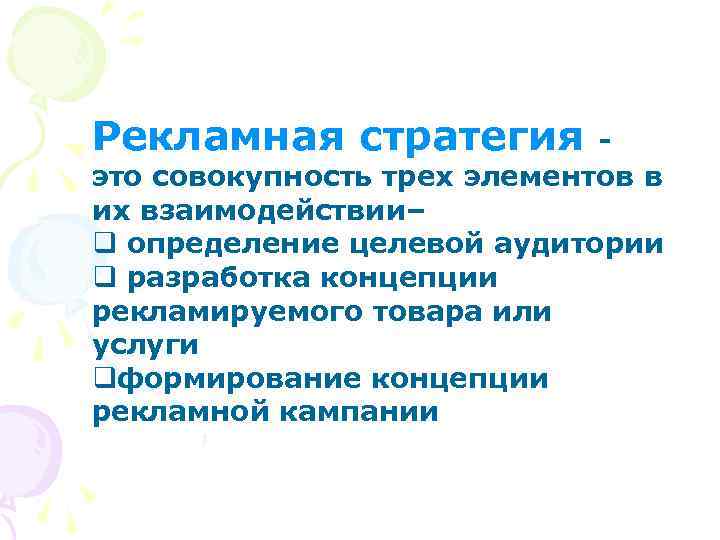 Рекламная стратегия - это совокупность трех элементов в их взаимодействии–
❑ определение целевой аудитории
❑ разработка концепции рекламируемого товара или услуги
❑формирование концепции рекламной кампании